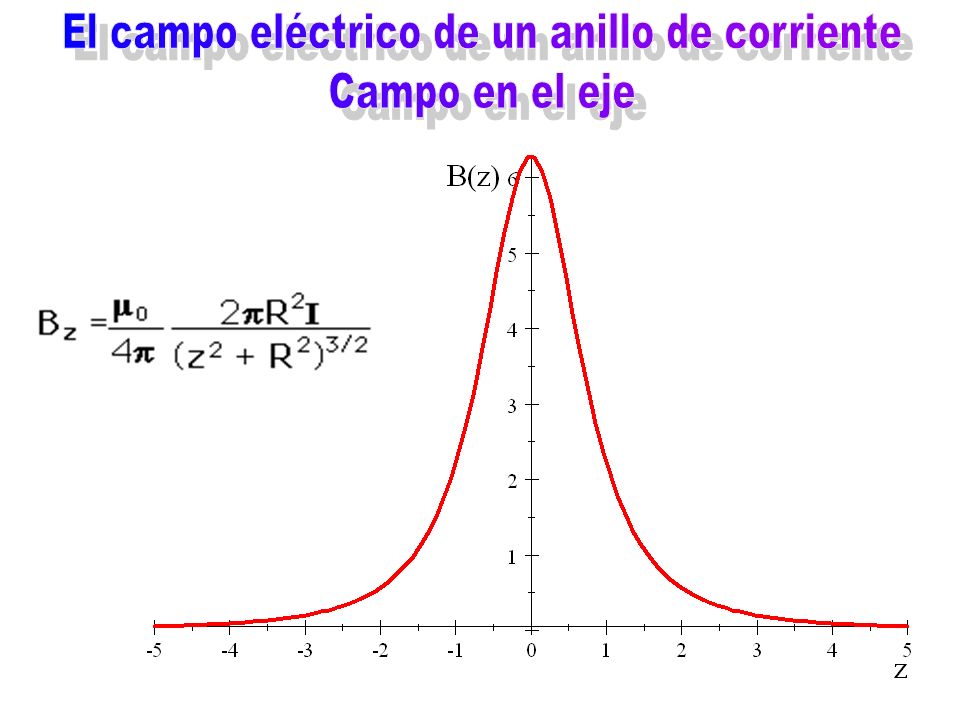 El campo eléctrico de un anillo de corriente
Campo en el eje

$B_z = \frac{\mu_0}{4\pi} \frac{2\pi R^2 I}{(z^2 + R^2)^{3/2}}$

B(z) 6
5
4
3
2
1
-5 -4 -3 -2 -1 0 1 2 3 4 5
z